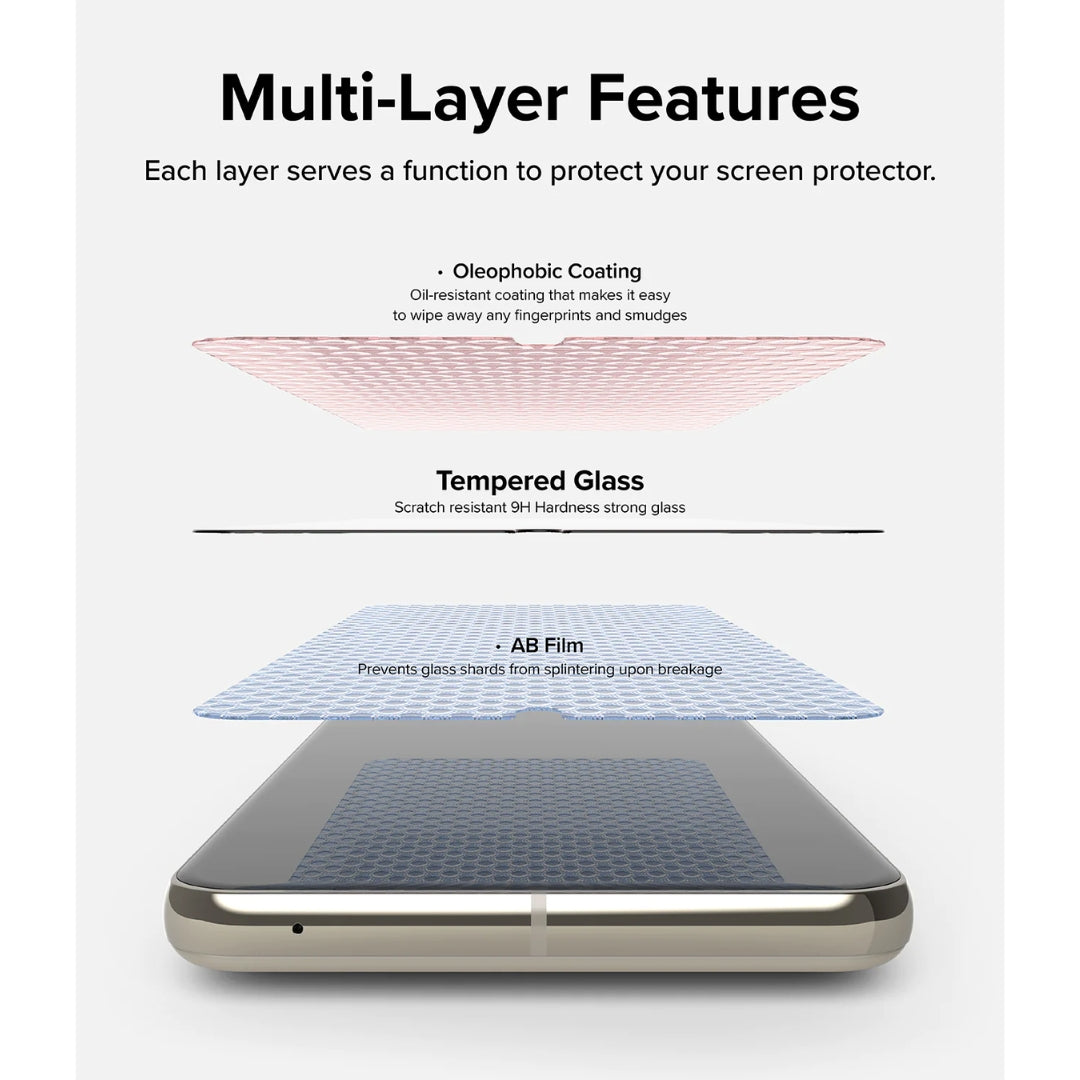 Multi-Layer Features

Each layer serves a function to protect your screen protector.

• Oleophobic Coating
Oil-resistant coating that makes it easy to wipe away any fingerprints and smudges

Tempered Glass
Scratch resistant 9H Hardness strong glass

• AB Film
Prevents glass shards from splintering upon breakage